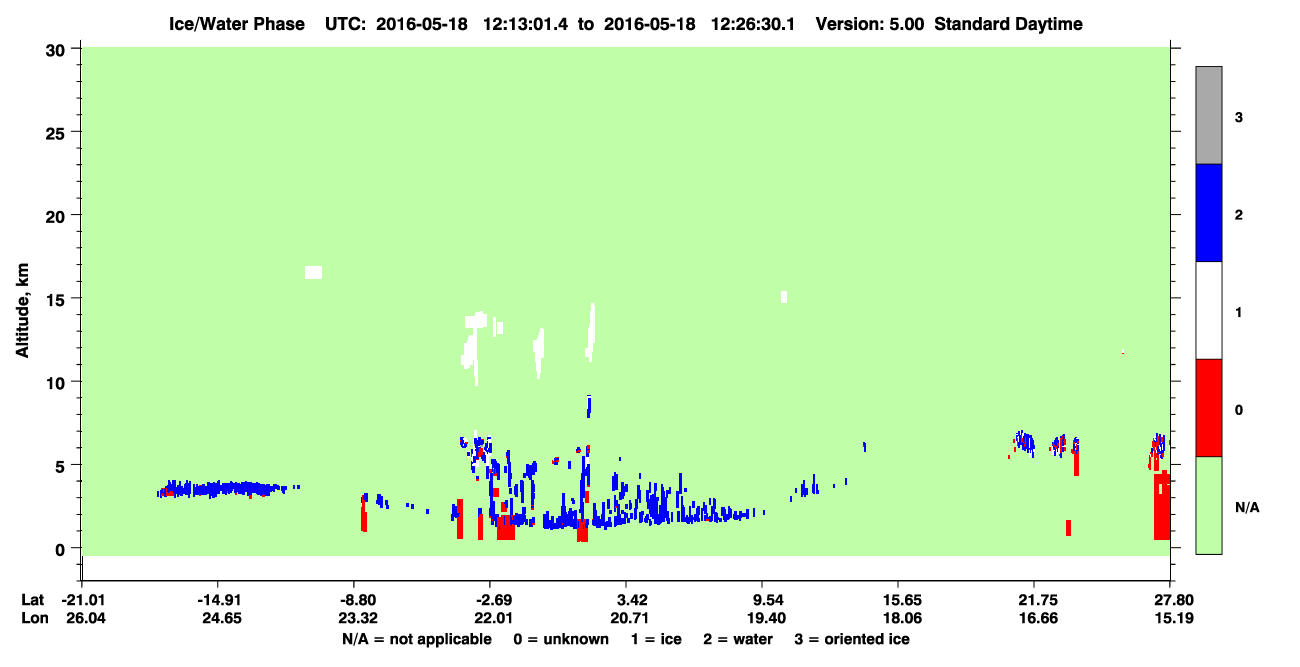 Ice/Water Phase UTC: 2016-05-18 12:13:01.4 to 2016-05-18 12:26:30.1 Version: 5.00 Standard Daytime

Altitude, km

30
25
20
15
10
5
0

3
2
1
0
N/A

Lat -21.01 -14.91 -8.80 -2.69 3.42 9.54 15.65 21.75 27.80
Lon 26.04 24.65 23.32 22.01 20.71 19.40 18.06 16.66 15.19

N/A = not applicable 0 = unknown 1 = ice 2 = water 3 = oriented ice